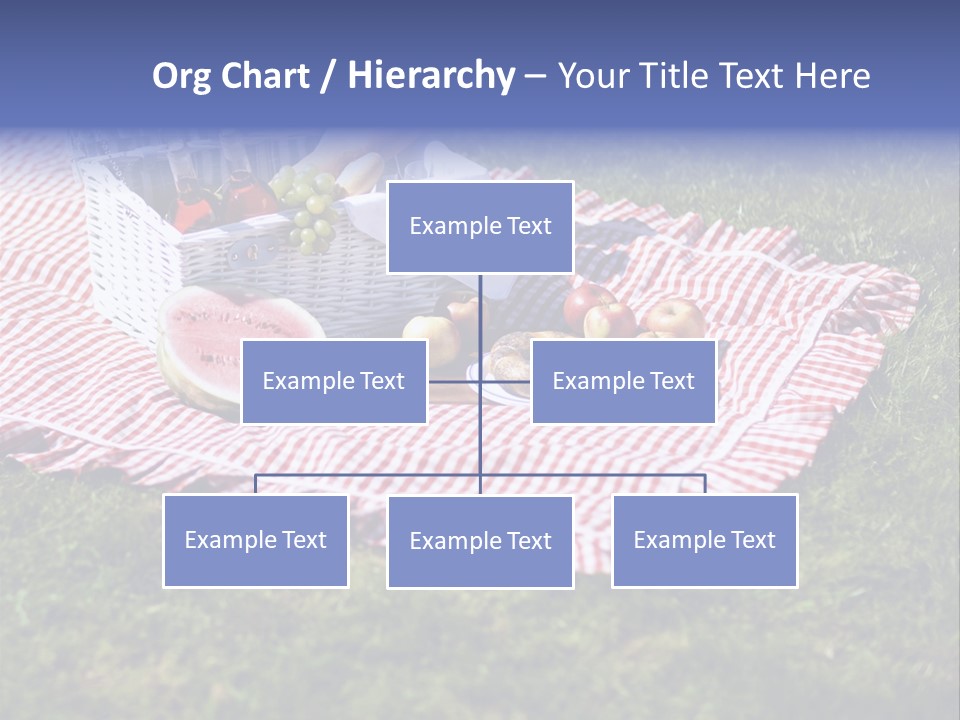 Org Chart / Hierarchy – Your Title Text Here

Example Text

Example Text

Example Text

Example Text

Example Text

Example Text